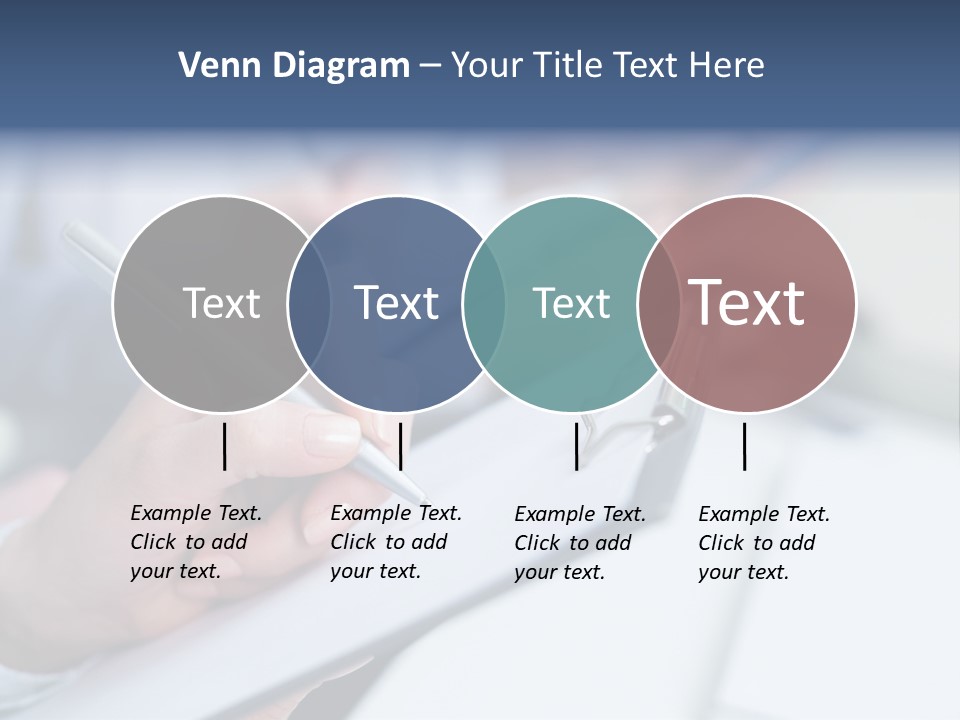 Venn Diagram – Your Title Text Here

Text

Text

Text

Text

Example Text. Click to add your text.

Example Text. Click to add your text.

Example Text. Click to add your text.

Example Text. Click to add your text.